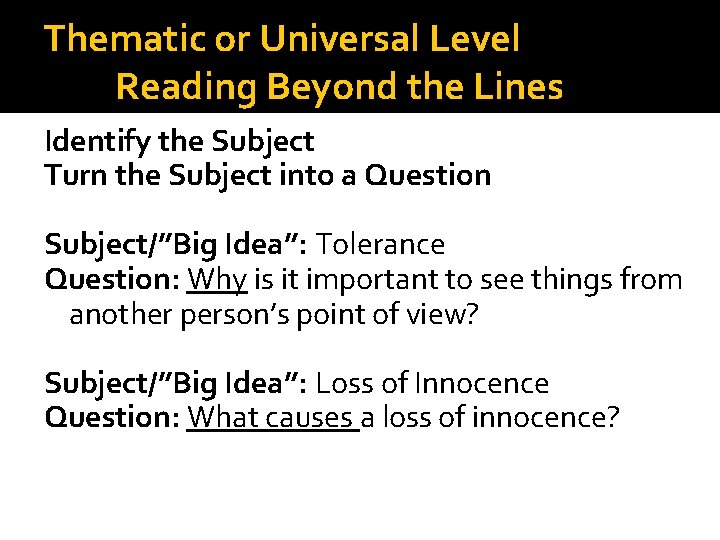 Thematic or Universal Level
Reading Beyond the Lines

Identify the Subject
Turn the Subject into a Question

Subject/"Big Idea": Tolerance
Question: Why is it important to see things from another person's point of view?

Subject/"Big Idea": Loss of Innocence
Question: What causes a loss of innocence?